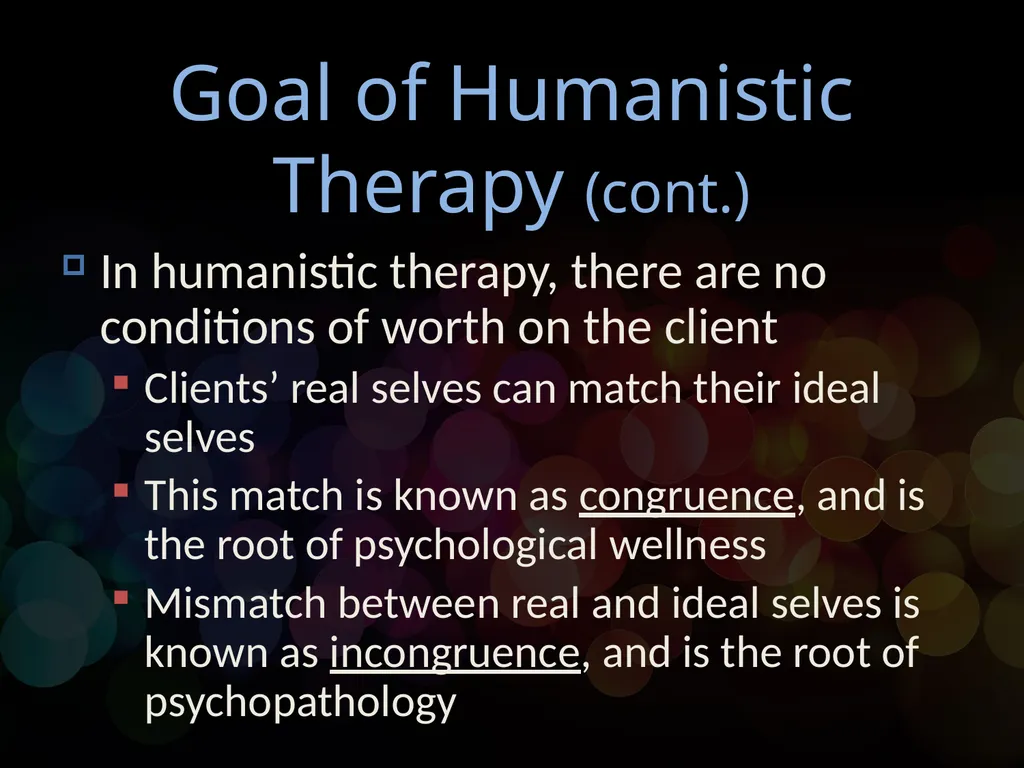 Goal of Humanistic Therapy (cont.)

In humanistic therapy, there are no conditions of worth on the client

Clients’ real selves can match their ideal selves

This match is known as congruence, and is the root of psychological wellness

Mismatch between real and ideal selves is known as incongruence, and is the root of psychopathology